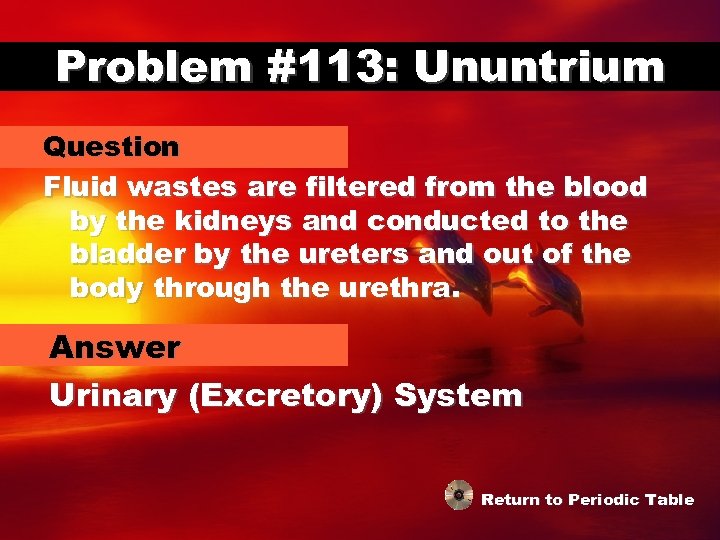 Problem #113: Ununtrium

Question

Fluid wastes are filtered from the blood by the kidneys and conducted to the bladder by the ureters and out of the body through the urethra.

Answer

Urinary (Excretory) System

Return to Periodic Table